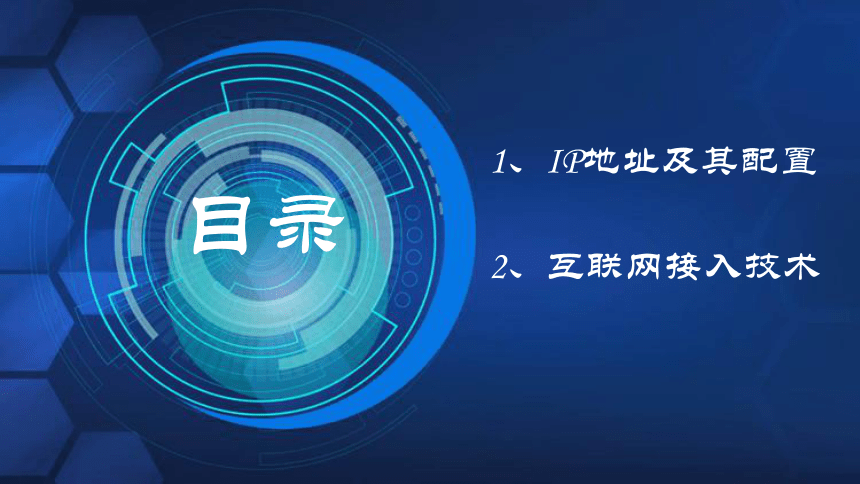 目录

1、IP地址及其配置

2、互联网接入技术